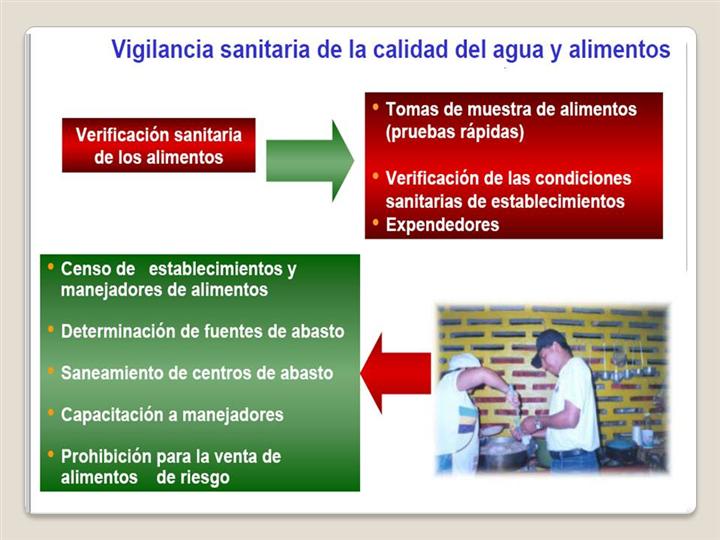 Vigilancia sanitaria de la calidad del agua y alimentos

Verificación sanitaria de los alimentos

• Tomas de muestra de alimentos (pruebas rápidas)

• Verificación de las condiciones sanitarias de establecimientos
• Expendedores

• Censo de establecimientos y manejadores de alimentos

• Determinación de fuentes de abasto

• Saneamiento de centros de abasto

• Capacitación a manejadores

• Prohibición para la venta de alimentos de riesgo